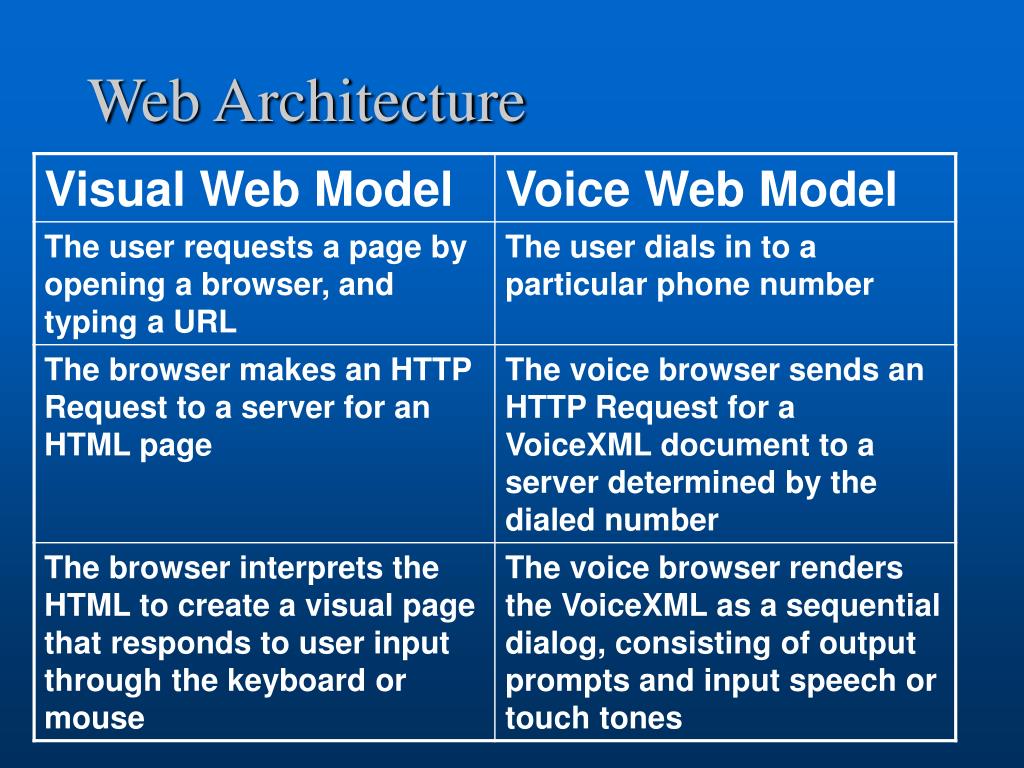 Web Architecture

| Visual Web Model | Voice Web Model |
|---|---|
| The user requests a page by opening a browser, and typing a URL | The user dials in to a particular phone number |
| The browser makes an HTTP Request to a server for an HTML page | The voice browser sends an HTTP Request for a VoiceXML document to a server determined by the dialed number |
| The browser interprets the HTML to create a visual page that responds to user input through the keyboard or mouse | The voice browser renders the VoiceXML as a sequential dialog, consisting of output prompts and input speech or touch tones |